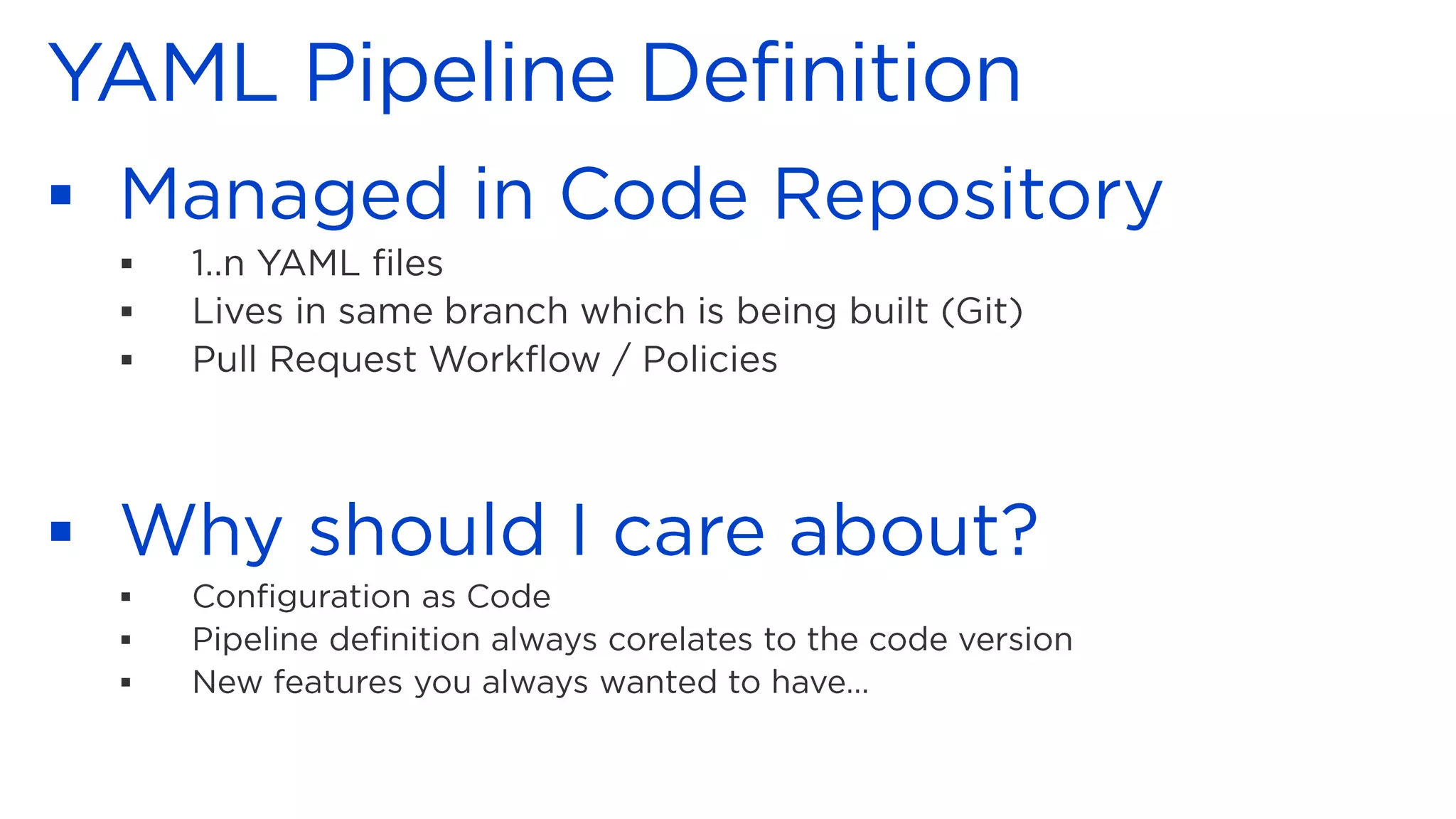 YAML Pipeline Definition

▪ Managed in Code Repository

▪ 1..n YAML files
▪ Lives in same branch which is being built (Git)
▪ Pull Request Workflow / Policies

▪ Why should I care about?

▪ Configuration as Code
▪ Pipeline definition always corelates to the code version
▪ New features you always wanted to have...